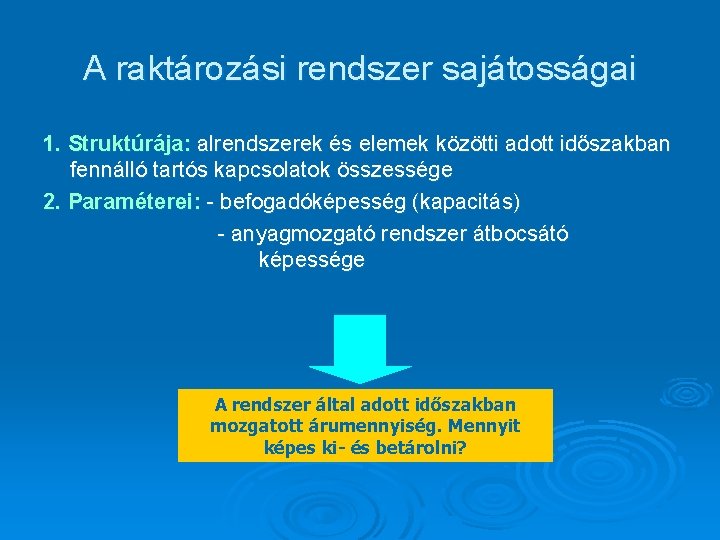 A raktározási rendszer sajátosságai

1. Struktúrája: alrendszerek és elemek közötti adott időszakban fennálló tartós kapcsolatok összessége

2. Paraméterei: - befogadóképesség (kapacitás)

- anyagmozgató rendszer átbocsátó képessége

A rendszer által adott időszakban mozgatott árumennyiség. Mennyit képes ki- és betárolni?